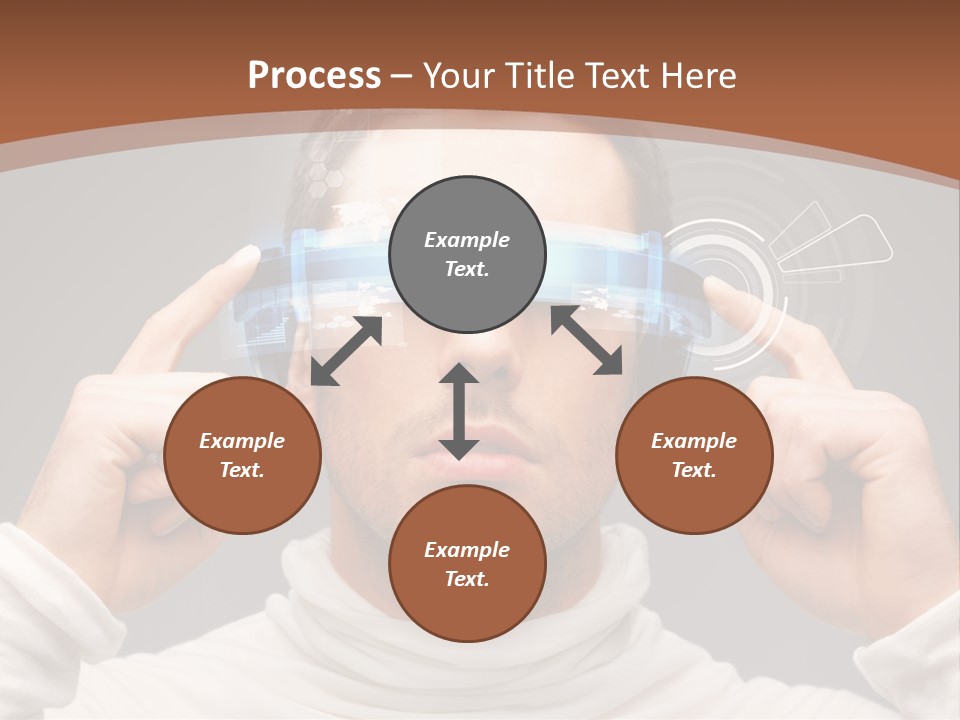 Process – Your Title Text Here

Example Text.

Example Text.

Example Text.

Example Text.